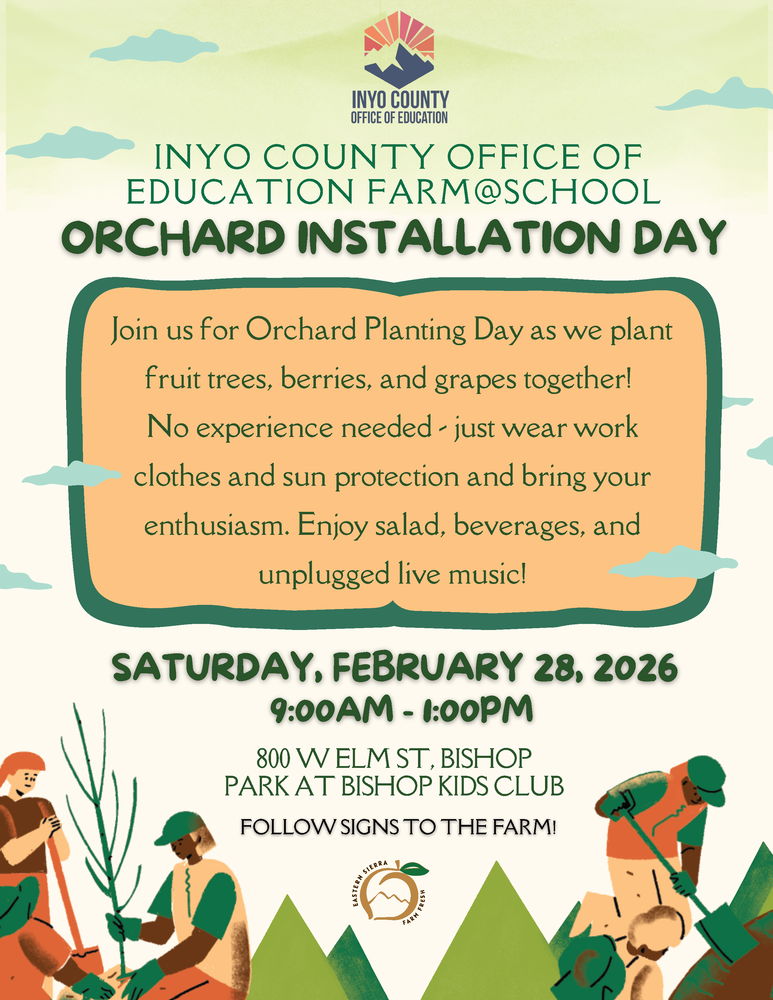 INYO COUNTY
OFFICE OF EDUCATION

INYO COUNTY OFFICE OF EDUCATION FARM@SCHOOL

ORCHARD INSTALLATION DAY

Join us for Orchard Planting Day as we plant fruit trees, berries, and grapes together! No experience needed - just wear work clothes and sun protection and bring your enthusiasm. Enjoy salad, beverages, and unplugged live music!

SATURDAY, FEBRUARY 28, 2026
9:00AM - 1:00PM

800 W ELM ST, BISHOP
PARK AT BISHOP KIDS CLUB

FOLLOW SIGNS TO THE FARM!

EASTERN SIERRA FARM FRESH